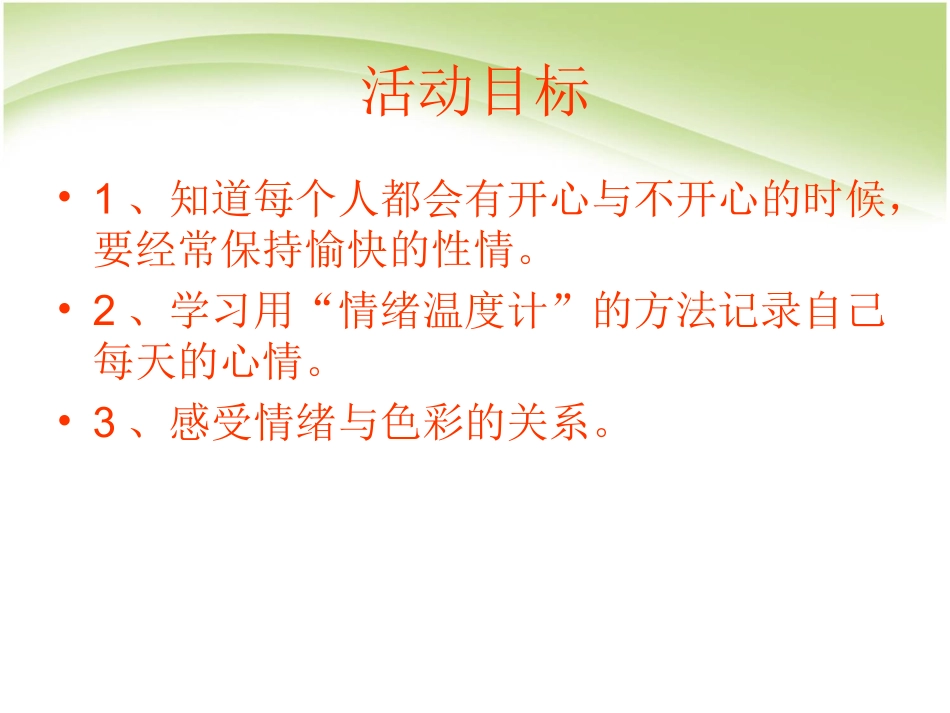 活动目标

• 1、知道每个人都会有开心与不开心的时候，要经常保持愉快的性情。

• 2、学习用“情绪温度计”的方法记录自己每天的心情。

• 3、感受情绪与色彩的关系。